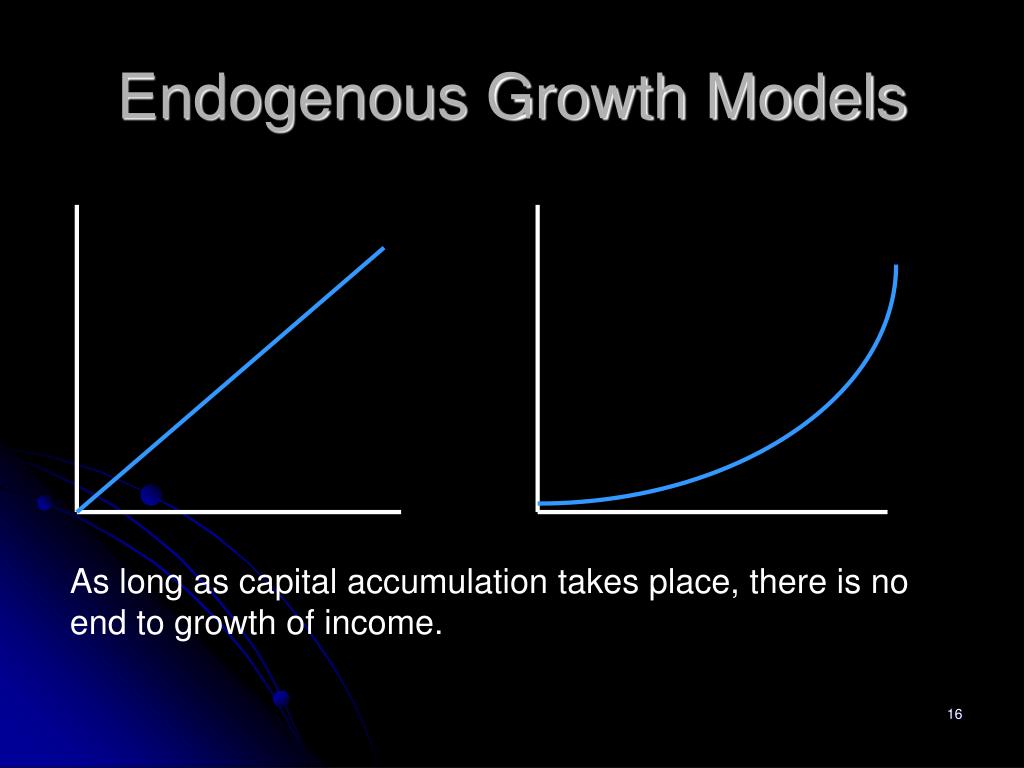 Endogenous Growth Models

As long as capital accumulation takes place, there is no end to growth of income.

16